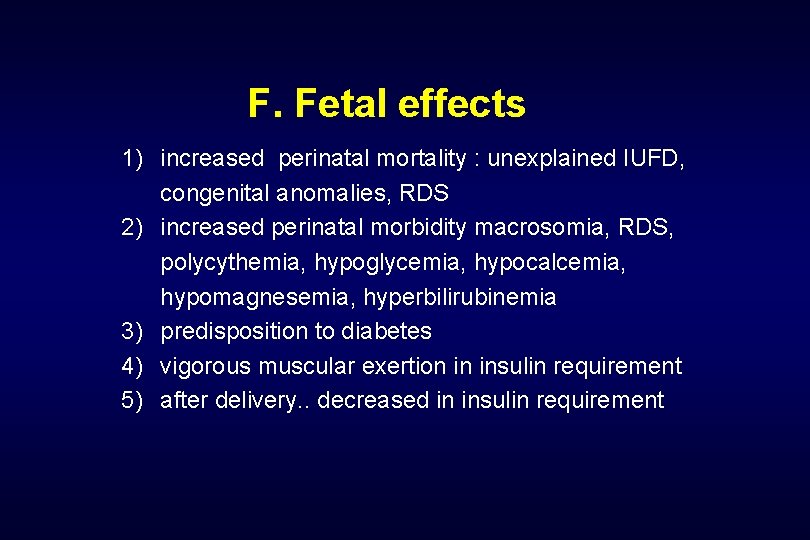 F. Fetal effects

1) increased perinatal mortality : unexplained IUFD, congenital anomalies, RDS
2) increased perinatal morbidity macrosomia, RDS, polycythemia, hypoglycemia, hypocalcemia, hypomagnesemia, hyperbilirubinemia
3) predisposition to diabetes
4) vigorous muscular exertion in insulin requirement
5) after delivery.. decreased in insulin requirement